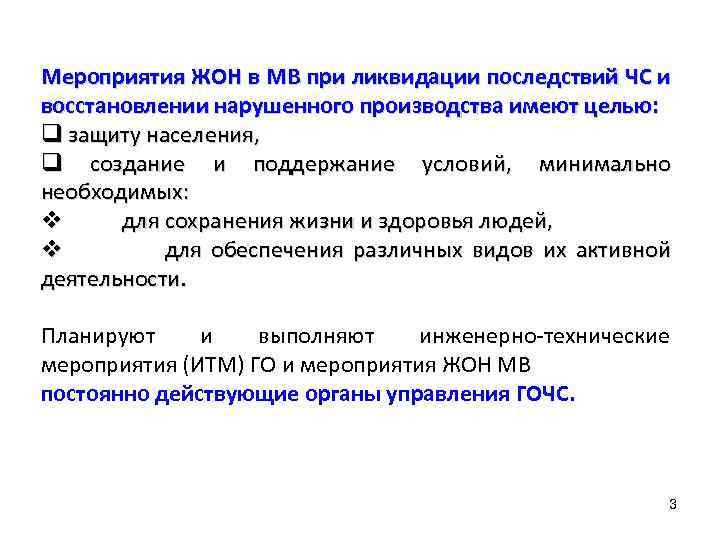 Мероприятия ЖОН в МВ при ликвидации последствий ЧС и восстановлении нарушенного производства имеют целью:

❑ защиту населения,

❑ создание и поддержание условий, минимально необходимых:

❖ для сохранения жизни и здоровья людей,

❖ для обеспечения различных видов их активной деятельности.

Планируют и выполняют инженерно-технические мероприятия (ИТМ) ГО и мероприятия ЖОН МВ постоянно действующие органы управления ГОЧС.

3